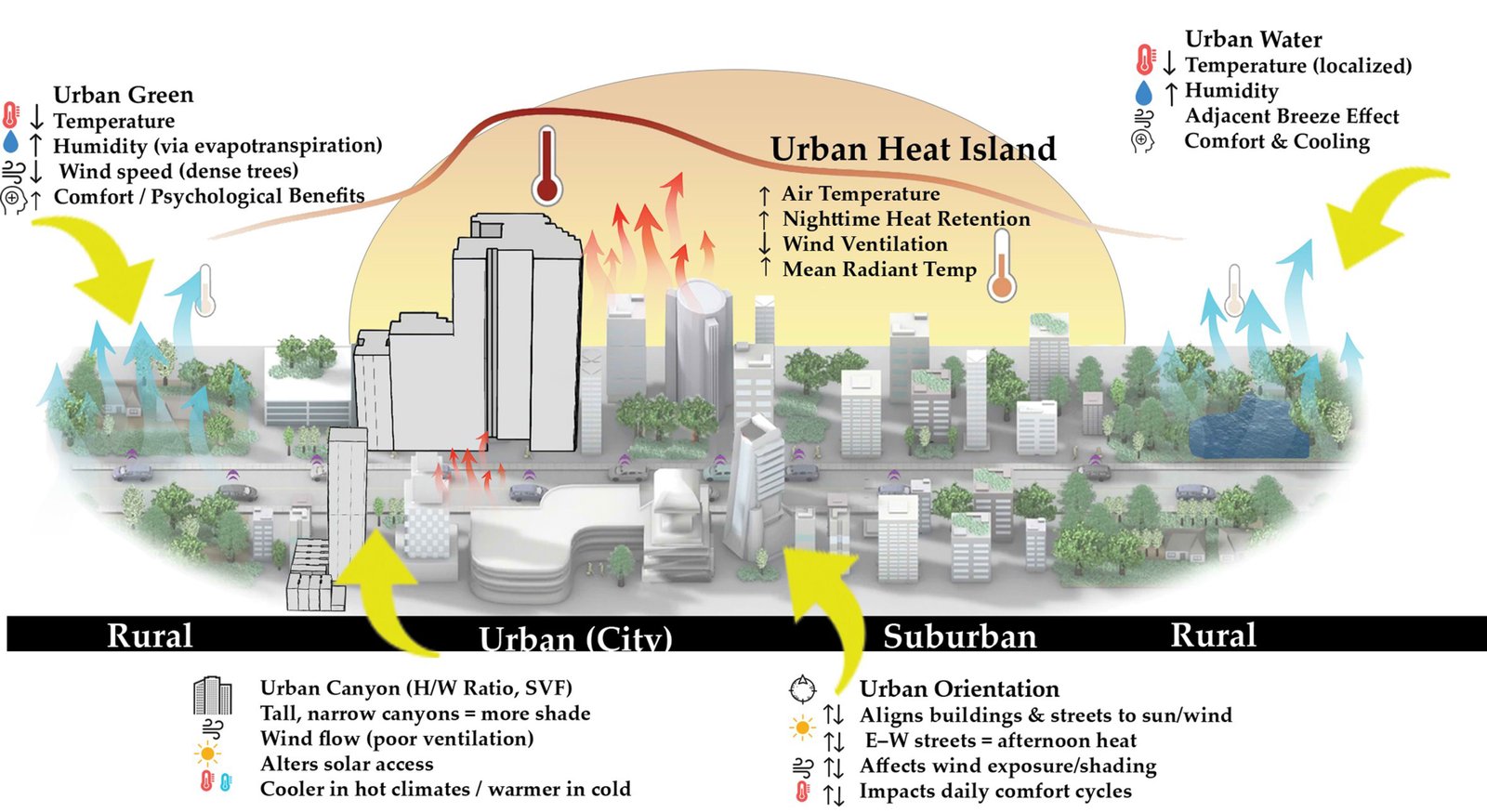 Urban Green
↓ Temperature
↑ Humidity (via evapotranspiration)
↓ Wind speed (dense trees)
↑ Comfort / Psychological Benefits

Urban Heat Island
↑ Air Temperature
↑ Nighttime Heat Retention
↓ Wind Ventilation
↑ Mean Radiant Temp

Urban Water
↓ Temperature (localized)
↑ Humidity
Adjacent Breeze Effect
Comfort & Cooling

Rural
Urban (City)
Suburban
Rural

Urban Canyon (H/W Ratio, SVF)
Tall, narrow canyons = more shade
Wind flow (poor ventilation)
Alters solar access
Cooler in hot climates / warmer in cold

Urban Orientation
↑↓ Aligns buildings & streets to sun/wind
↑↓ E–W streets = afternoon heat
↑↓ Affects wind exposure/shading
↑↓ Impacts daily comfort cycles